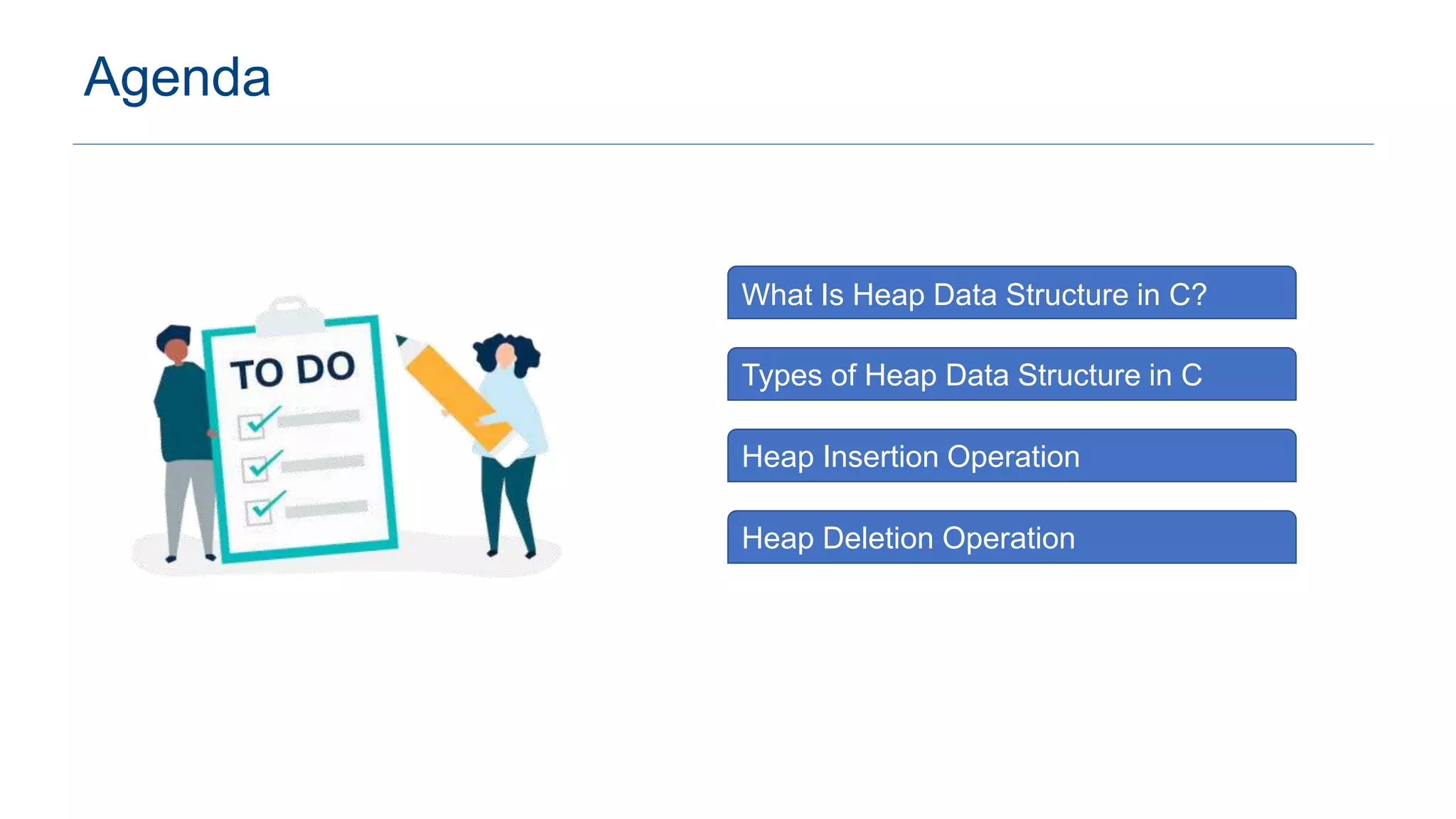 Agenda

TO DO

What Is Heap Data Structure in C?

Types of Heap Data Structure in C

Heap Insertion Operation

Heap Deletion Operation